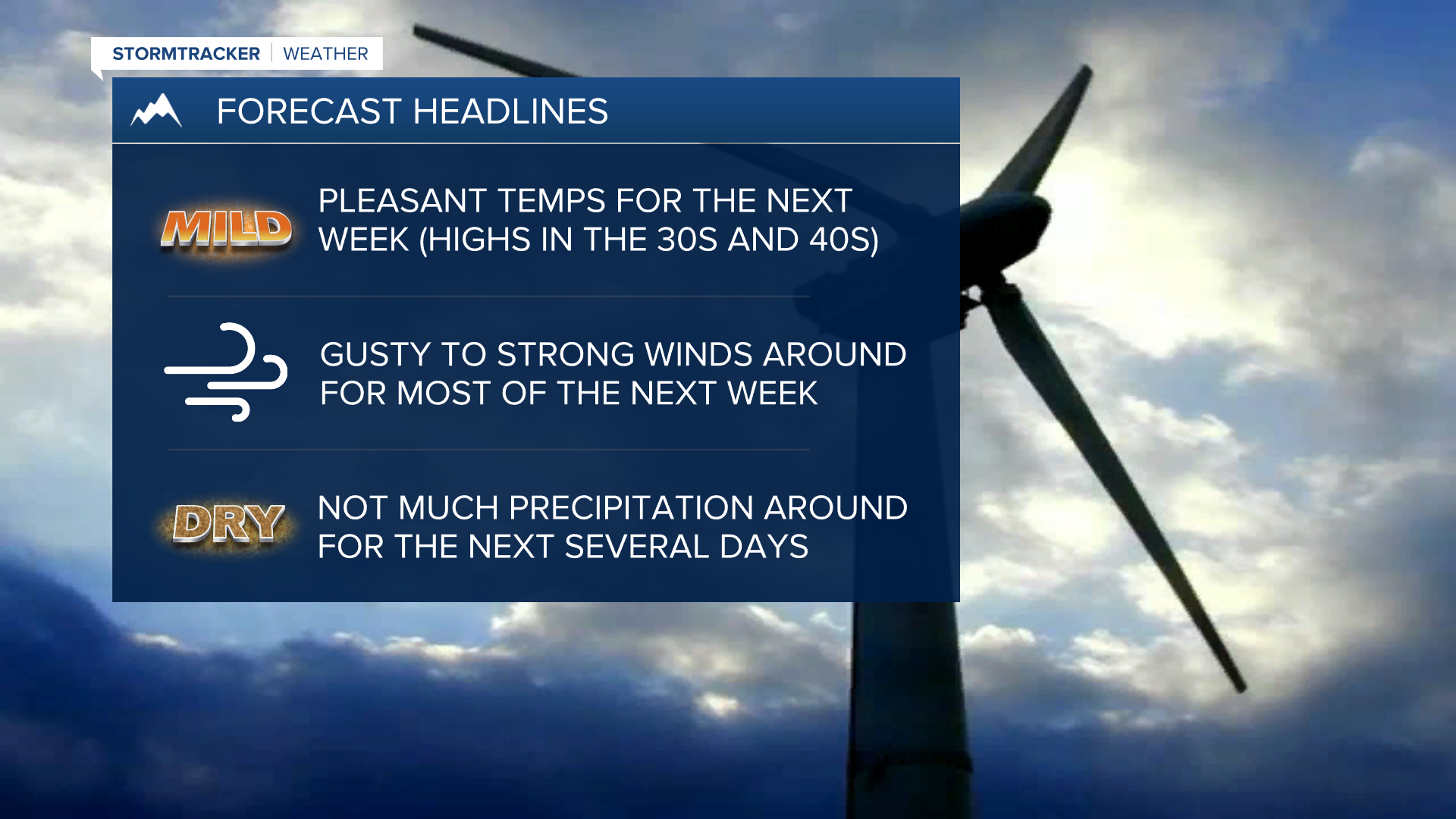 STORMTRACKER | WEATHER

FORECAST HEADLINES

MILD

PLEASANT TEMPS FOR THE NEXT WEEK (HIGHS IN THE 30S AND 40S)

GUSTY TO STRONG WINDS AROUND FOR MOST OF THE NEXT WEEK

DRY

NOT MUCH PRECIPITATION AROUND FOR THE NEXT SEVERAL DAYS